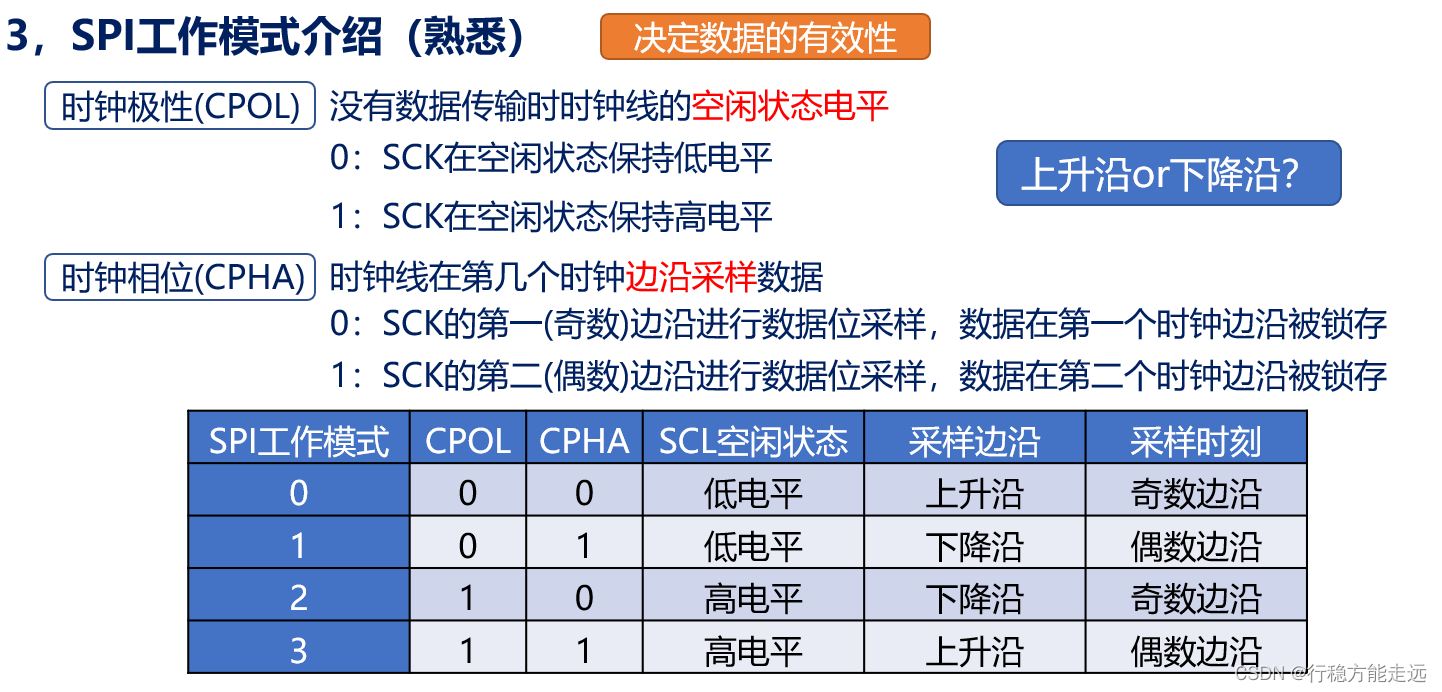 3，SPI工作模式介绍（熟悉）

决定数据的有效性

时钟极性(CPOL) 没有数据传输时时钟线的空闲状态电平

0：SCK在空闲状态保持低电平

1：SCK在空闲状态保持高电平

上升沿or下降沿?

时钟相位(CPHA) 时钟线在第几个时钟边沿采样数据

0：SCK的第一(奇数)边沿进行数据位采样，数据在第一个时钟边沿被锁存

1：SCK的第二(偶数)边沿进行数据位采样，数据在第二个时钟边沿被锁存

| SPI工作模式 | CPOL | CPHA | SCL空闲状态 | 采样边沿 | 采样时刻 |
|---|---|---|---|---|---|
| 0 | 0 | 0 | 低电平 | 上升沿 | 奇数边沿 |
| 1 | 0 | 1 | 低电平 | 下降沿 | 偶数边沿 |
| 2 | 1 | 0 | 高电平 | 下降沿 | 奇数边沿 |
| 3 | 1 | 1 | 高电平 | 上升沿 | 偶数边沿 |

CSDN @行稳方能走远